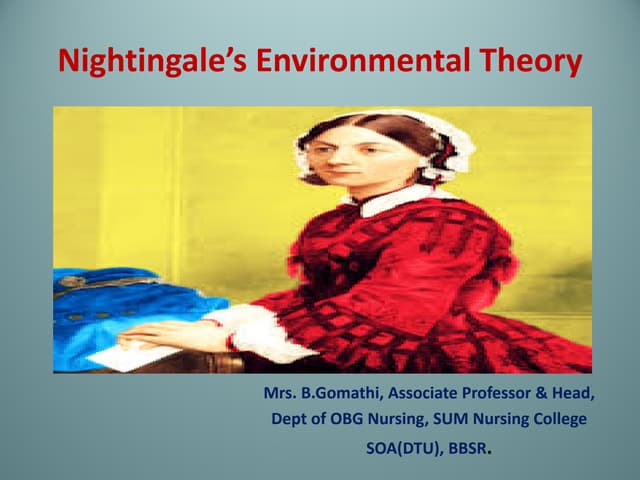 Nightingale's Environmental Theory

Mrs. B.Gomathi, Associate Professor & Head, Dept of OBG Nursing, SUM Nursing College SOA(DTU), BBSR.